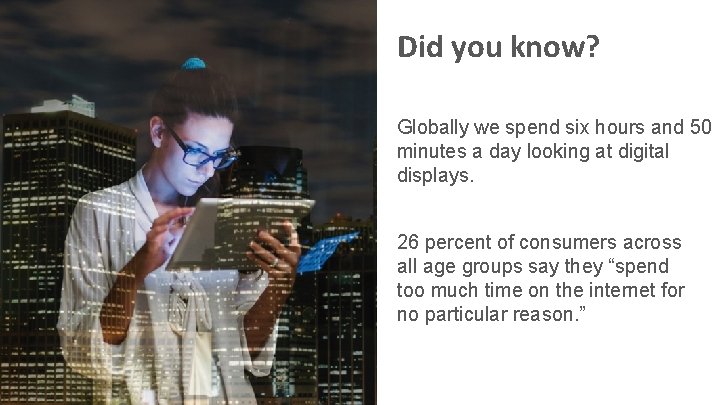 Did you know?

Globally we spend six hours and 50 minutes a day looking at digital displays.

26 percent of consumers across all age groups say they “spend too much time on the internet for no particular reason.”